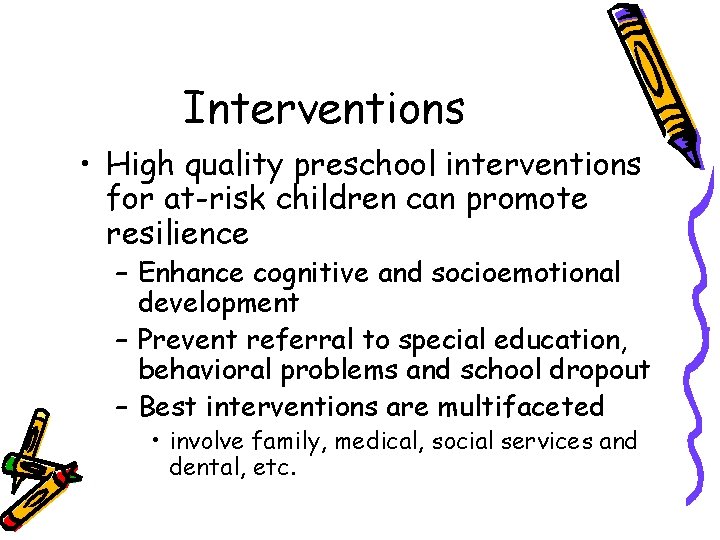 Interventions

• High quality preschool interventions for at-risk children can promote resilience

– Enhance cognitive and socioemotional development

– Prevent referral to special education, behavioral problems and school dropout

– Best interventions are multifaceted

• involve family, medical, social services and dental, etc.